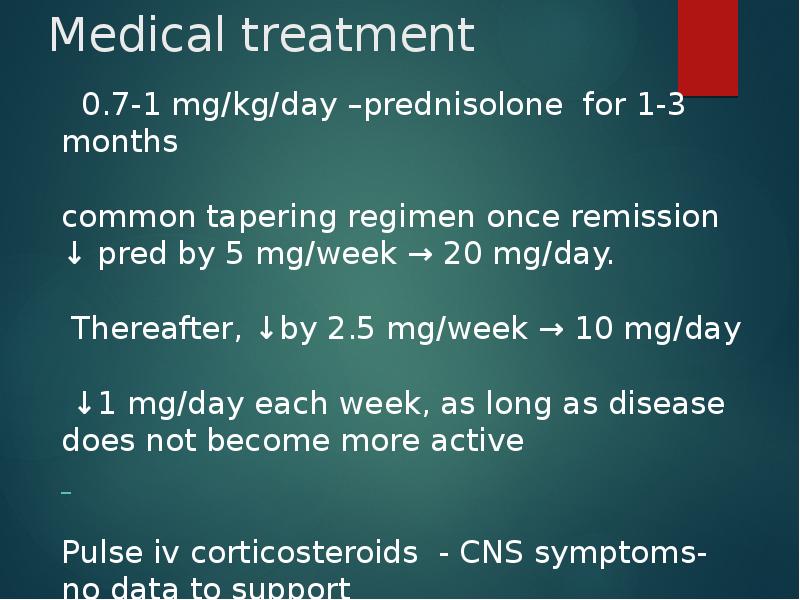 Medical treatment

0.7-1 mg/kg/day –prednisolone for 1-3 months

common tapering regimen once remission ↓ pred by 5 mg/week → 20 mg/day.

Thereafter, ↓by 2.5 mg/week → 10 mg/day

↓1 mg/day each week, as long as disease does not become more active

Pulse iv corticosteroids - CNS symptoms- no data to support